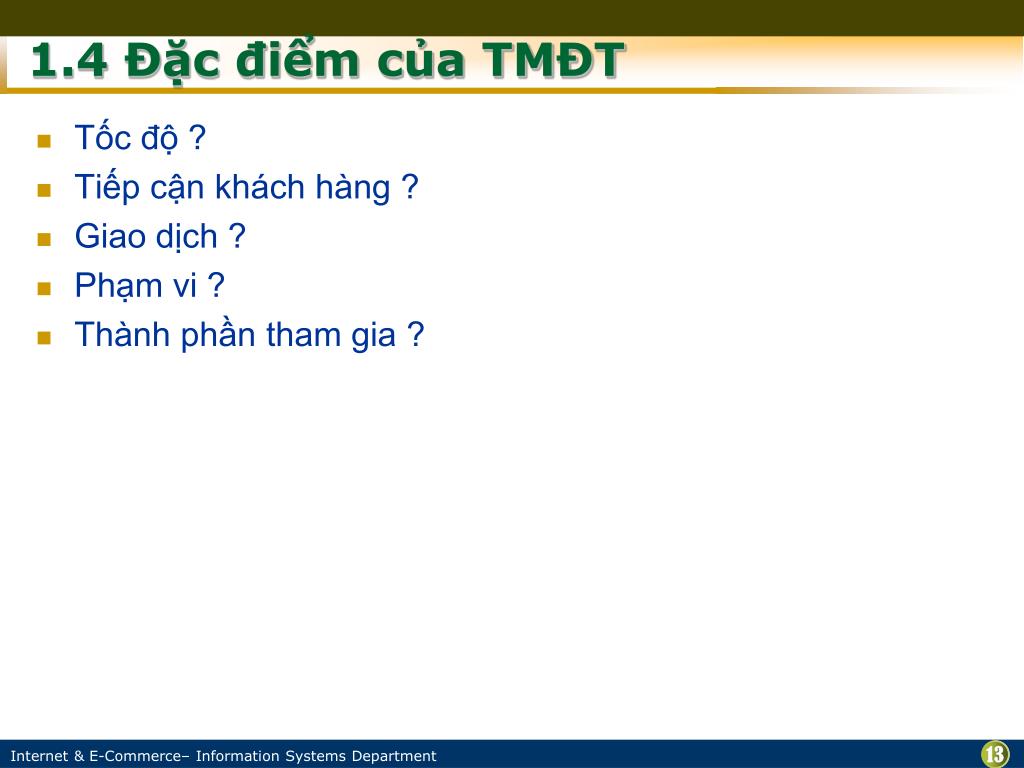 1.4 Đặc điểm của TMĐT

- Tốc độ ?
- Tiếp cận khách hàng ?
- Giao dịch ?
- Phạm vi ?
- Thành phần tham gia ?

Internet & E-Commerce– Information Systems Department

13